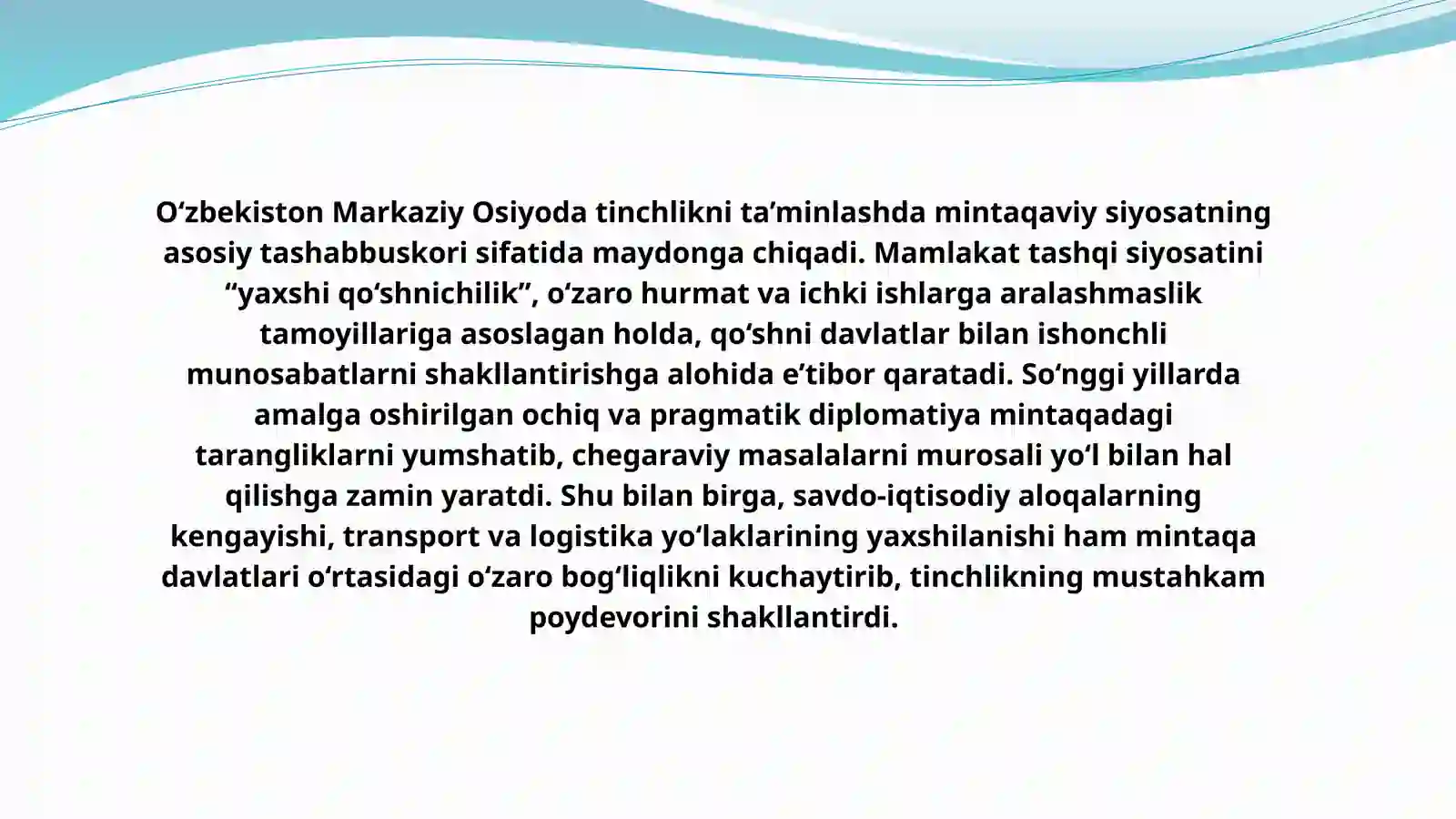 O‘zbekiston Markaziy Osiyoda tinchlikni ta’minlashda mintaqaviy siyosatning asosiy tashabbuskori sifatida maydonga chiqadi. Mamlakat tashqi siyosatini “yaxshi qo‘shnichilik”, o‘zaro hurmat va ichki ishlarga aralashmaslik tamoyillariga asoslagan holda, qo‘shni davlatlar bilan ishonchli munosabatlarni shakllantirishga alohida e’tibor qaratadi. So‘nggi yillarda amalga oshirilgan ochiq va pragmatik diplomatiya mintaqadagi tarangliklarni yumshatib, chegaraviy masalalarni murosali yo‘l bilan hal qilishga zamin yaratdi. Shu bilan birga, savdo-iqtisodiy aloqalarning kengayishi, transport va logistika yo‘laklarining yaxshilanishi ham mintaqa davlatlari o‘rtasidagi o‘zaro bog‘liqlikni kuchaytirib, tinchlikning mustahkam poydevorini shakllantirdi.